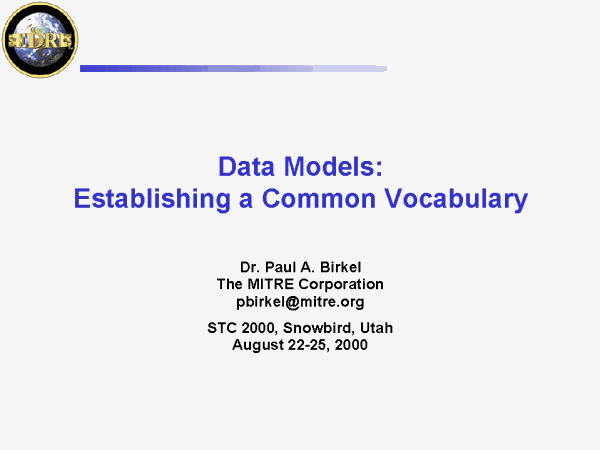 SEDRIS

Data Models:
Establishing a Common Vocabulary

Dr. Paul A. Birkel
The MITRE Corporation
pbirkel@mitre.org

STC 2000, Snowbird, Utah
August 22-25, 2000